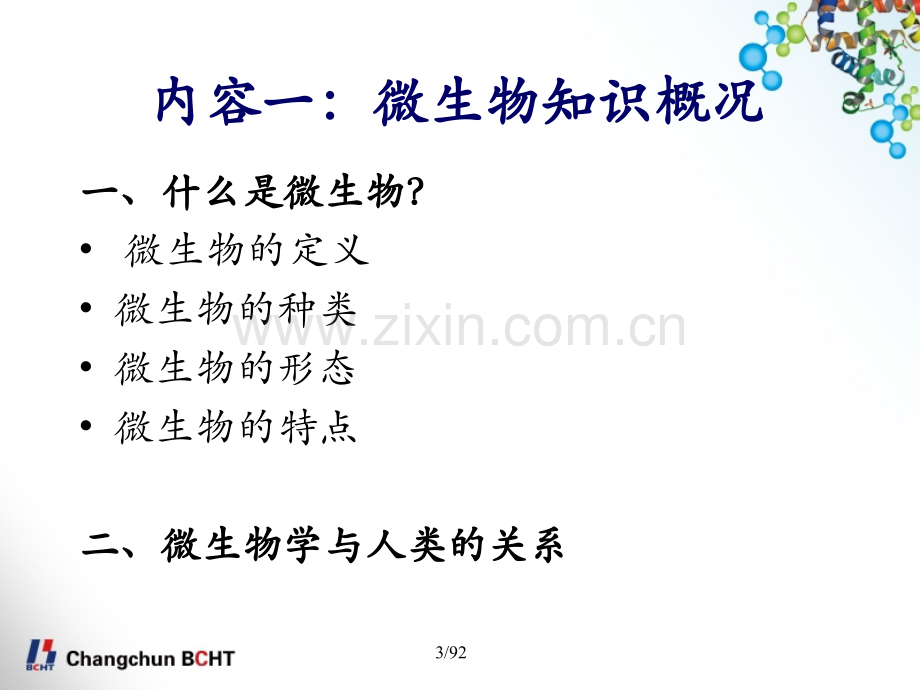 内容一：微生物知识概况

一、什么是微生物?

• 微生物的定义
• 微生物的种类
• 微生物的形态
• 微生物的特点

www.zixin.com.cn

二、微生物学与人类的关系

BCHT Changchun BCHT

3/92